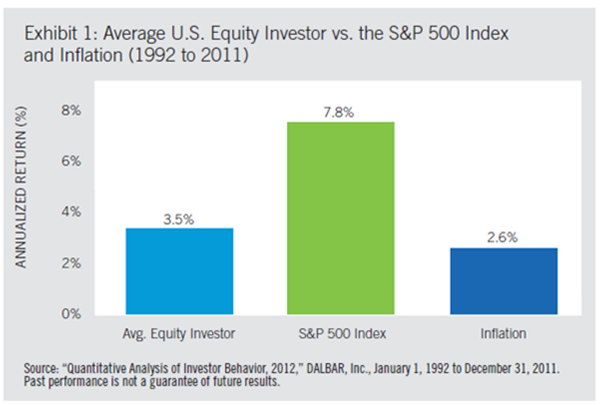 Exhibit 1: Average U.S. Equity Investor vs. the S&P 500 Index and Inflation (1992 to 2011)

ANNUALIZED RETURN (%)

8%
6%
4%
2%
0%

3.5%
7.8%
2.6%

Avg. Equity Investor
S&P 500 Index
Inflation

Source: "Quantitative Analysis of Investor Behavior, 2012," DALBAR, Inc., January 1, 1992 to December 31, 2011. Past performance is not a guarantee of future results.